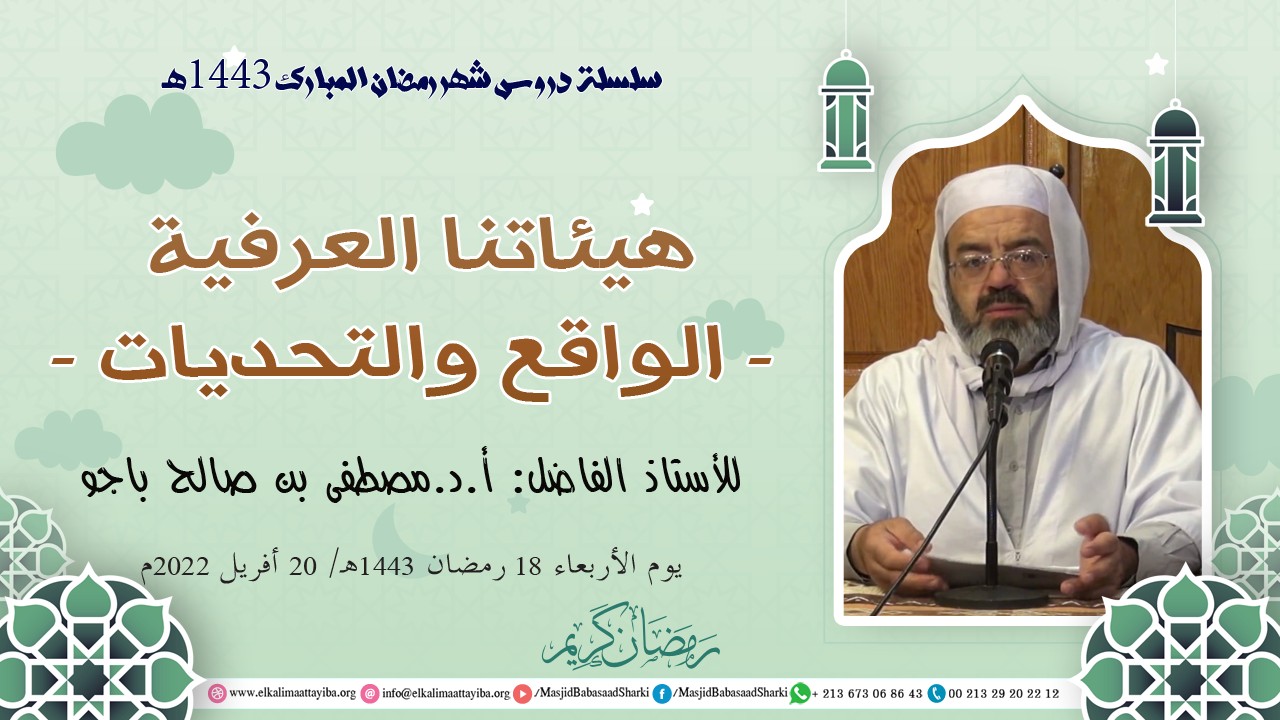 سلسلة دروس شهر رمضان المبارك 1443هـ

هيئاتنا العرفية
- الواقع والتحديات -

للأستاذ الفاضل: أ.د.مصطفى بن صالح باجو

يوم الأربعاء 18 رمضان 1443هـ/ 20 أفريل 2022م

رمضان كريم

www.elkalimaattayiba.org info@elkalimaattayiba.org /MasjidBabasaadSharki /MasjidBabasaadSharki + 213 673 06 86 43 00 213 29 20 22 12